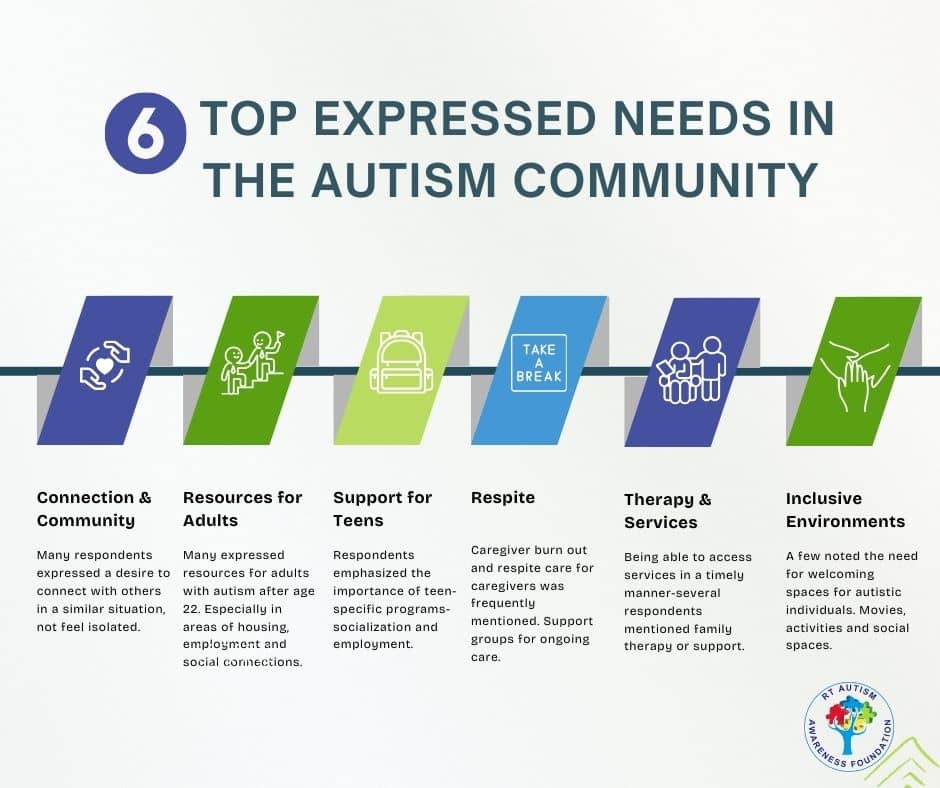 6 TOP EXPRESSED NEEDS IN THE AUTISM COMMUNITY

TAKE A BREAK

Connection & Community

Many respondents expressed a desire to connect with others in a similar situation, not feel isolated.

Resources for Adults

Many expressed resources for adults with autism after age 22. Especially in areas of housing, employment and social connections.

Support for Teens

Respondents emphasized the importance of teen-specific programs-socialization and employment.

Respite

Caregiver burn out and respite care for caregivers was frequently mentioned. Support groups for ongoing care.

Therapy & Services

Being able to access services in a timely manner-several respondents mentioned family therapy or support.

Inclusive Environments

A few noted the need for welcoming spaces for autistic individuals. Movies, activities and social spaces.

RT AUTISM AWARENESS FOUNDATION